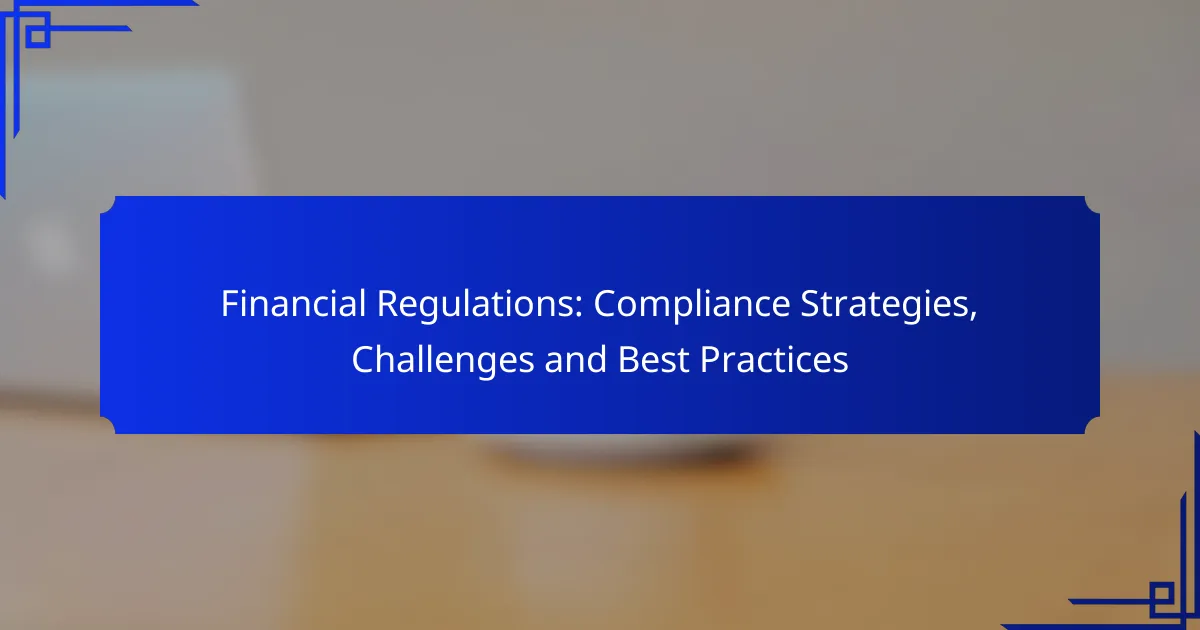 Financial Regulations: Compliance Strategies, Challenges and Best Practices